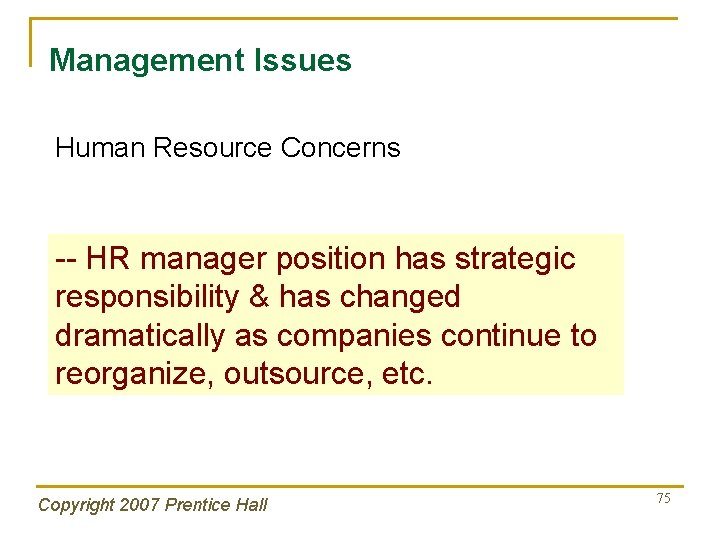 Management Issues

Human Resource Concerns

-- HR manager position has strategic responsibility & has changed dramatically as companies continue to reorganize, outsource, etc.

Copyright 2007 Prentice Hall

75